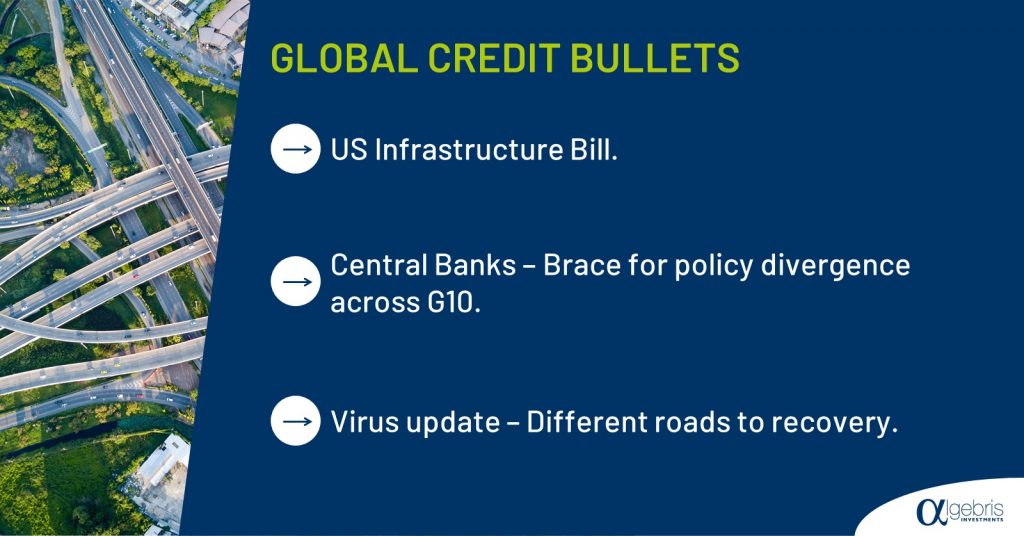 GLOBAL CREDIT BULLETS

→ US Infrastructure Bill.

→ Central Banks – Brace for policy divergence across G10.

→ Virus update – Different roads to recovery.

αlgebris INVESTMENTS